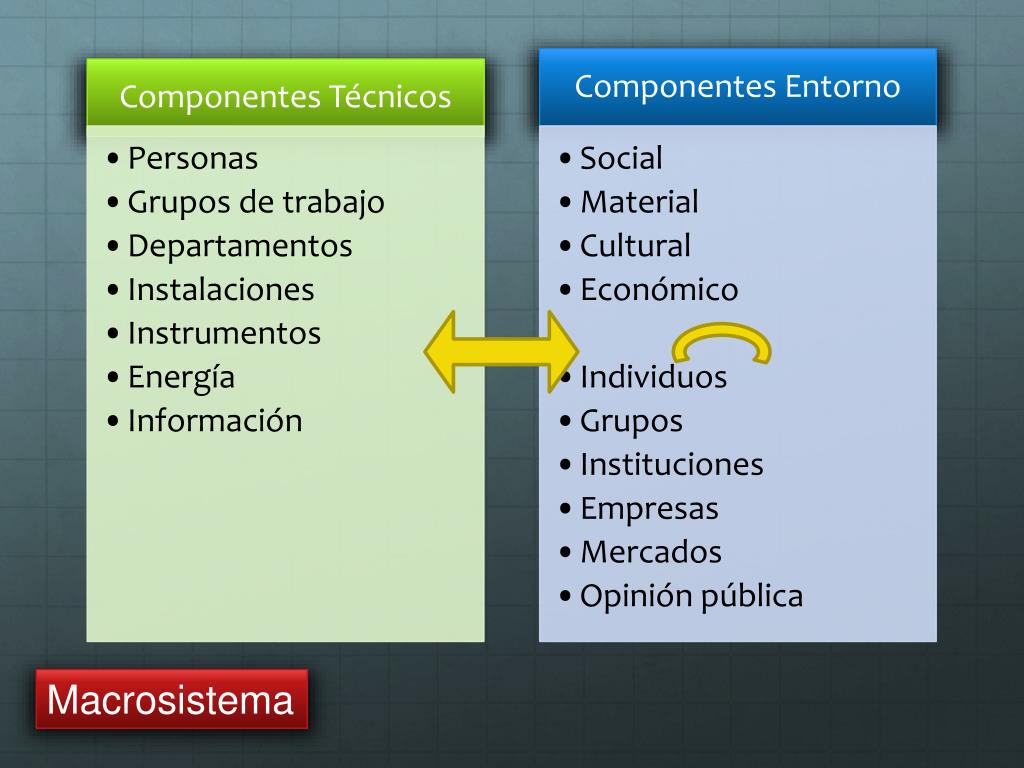 Componentes Técnicos

• Personas
• Grupos de trabajo
• Departamentos
• Instalaciones
• Instrumentos
• Energía
• Información

Componentes Entorno

• Social
• Material
• Cultural
• Económico

• Individuos
• Grupos
• Instituciones
• Empresas
• Mercados
• Opinión pública

Macrosistema